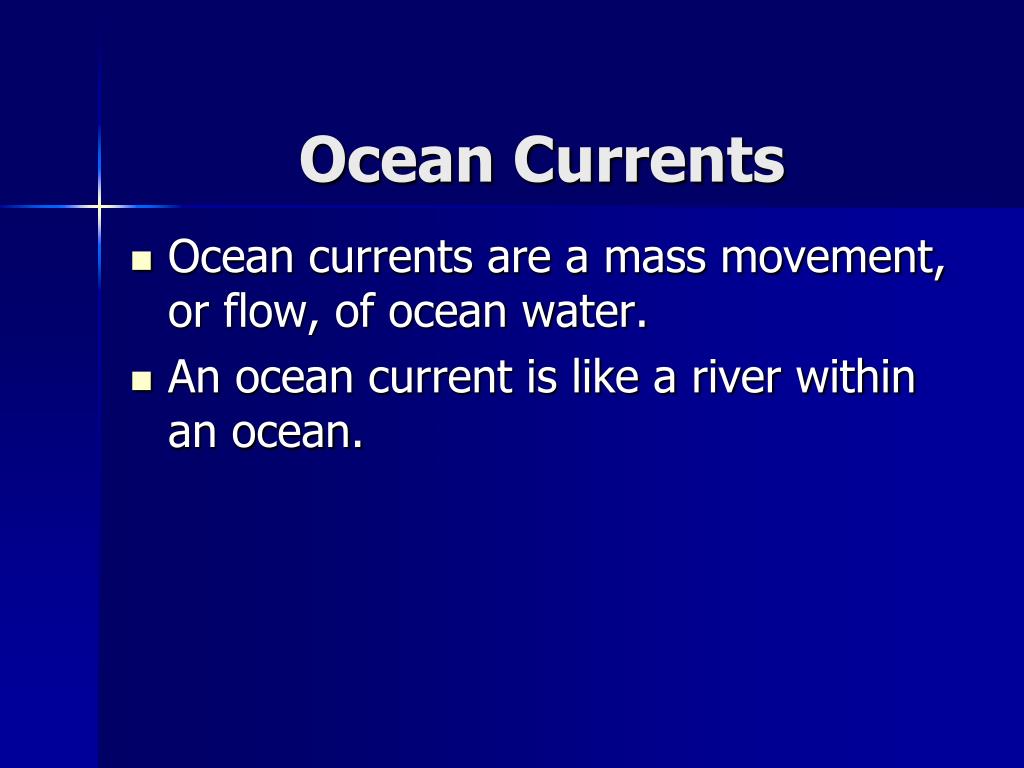 Ocean Currents

- Ocean currents are a mass movement, or flow, of ocean water.
- An ocean current is like a river within an ocean.